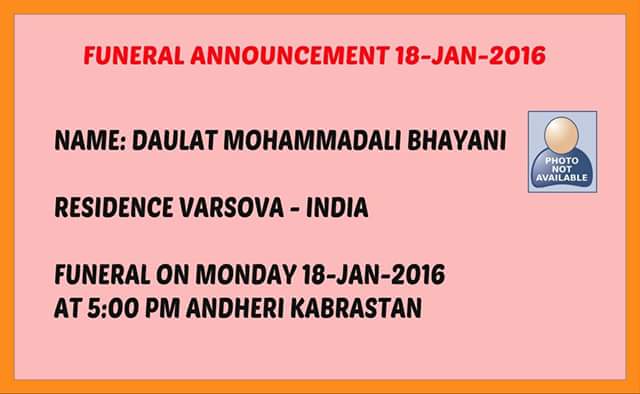 FUNERAL ANNOUNCEMENT 18-JAN-2016

NAME: DAULAT MOHAMMADALI BHAYANI

PHOTO NOT AVAILABLE

RESIDENCE VARSOVA - INDIA

FUNERAL ON MONDAY 18-JAN-2016
AT 5:00 PM ANDHERI KABRASTAN